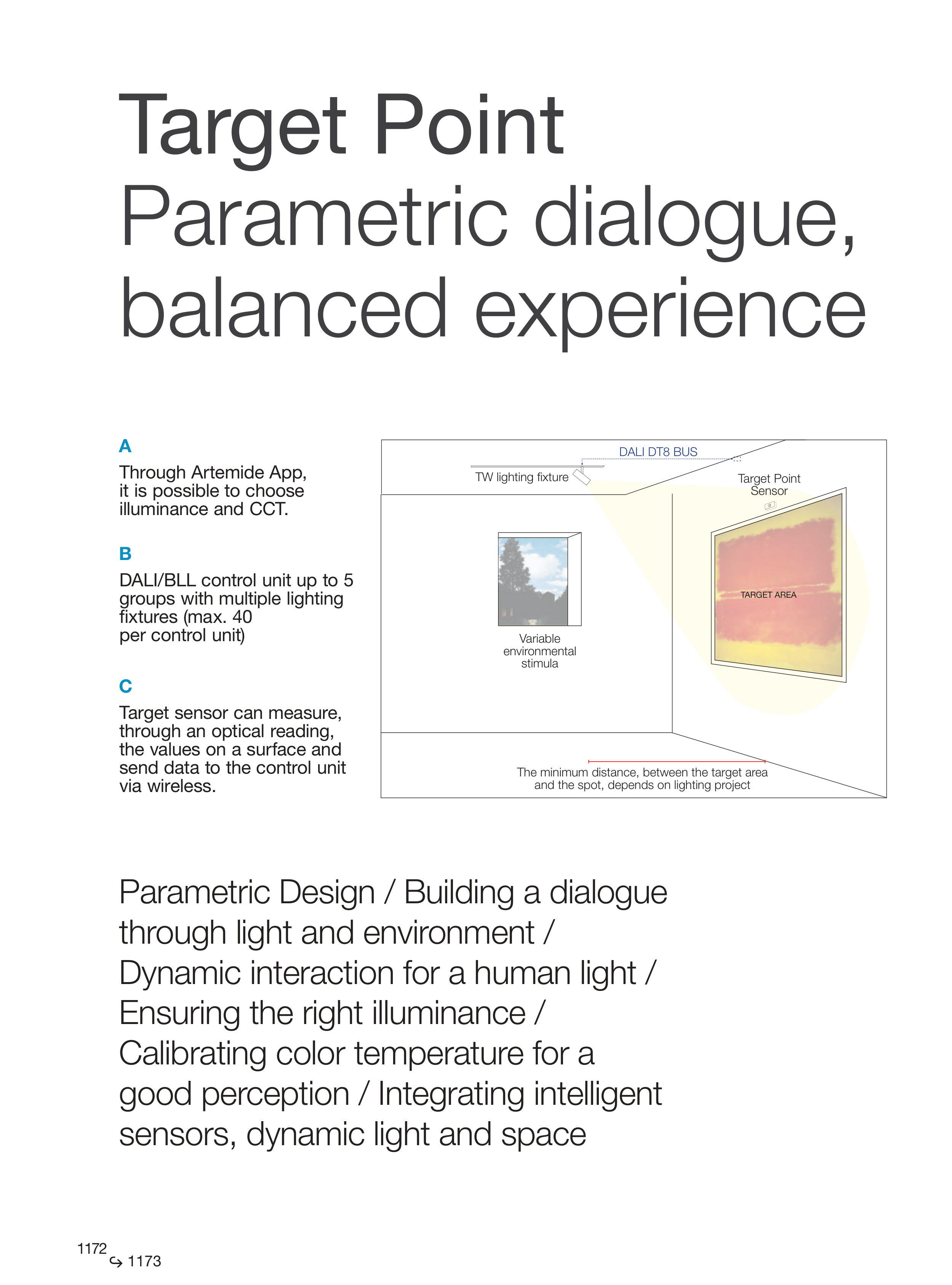 Target Point
Parametric dialogue, balanced experience

A

Through Artemide App, it is possible to choose illuminance and CCT.

B

DALI/BLL control unit up to 5 groups with multiple lighting fixtures (max. 40 per control unit)

C

Target sensor can measure, through an optical reading, the values on a surface and send data to the control unit via wireless.

DALI DT8 BUS

TW lighting fixture

Target Point Sensor

TARGET AREA

Variable environmental stimula

The minimum distance, between the target area and the spot, depends on lighting project

Parametric Design / Building a dialogue through light and environment / Dynamic interaction for a human light / Ensuring the right illuminance / Calibrating color temperature for a good perception / Integrating intelligent sensors, dynamic light and space

1172
↪ 1173